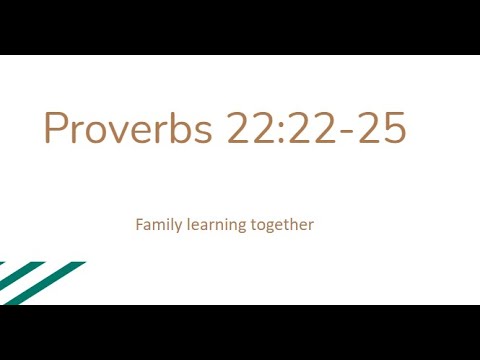 Proverbs 22:22-25

Family learning together